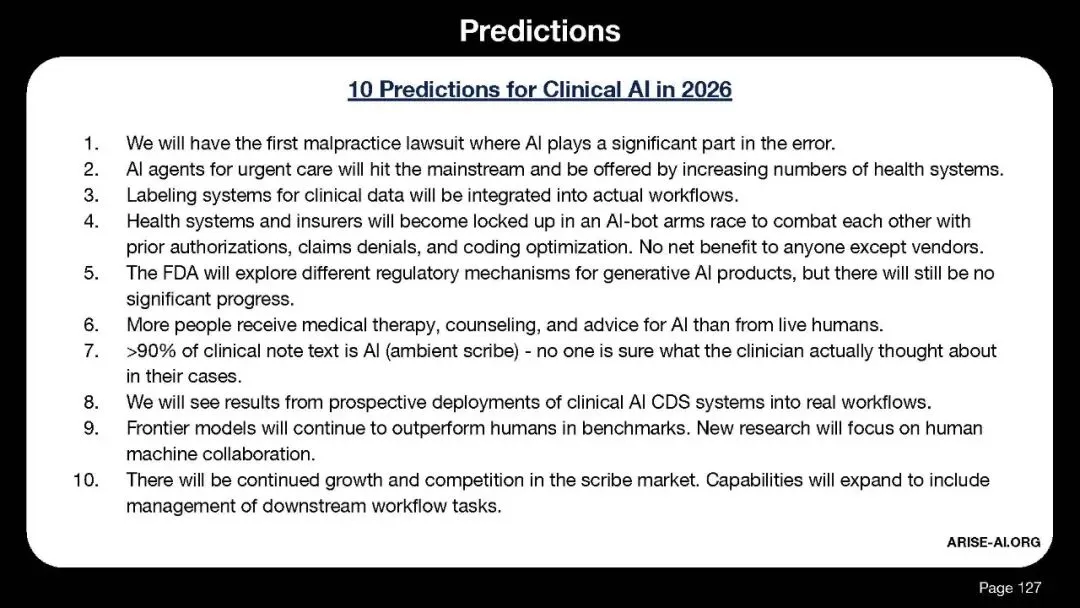 Predictions

10 Predictions for Clinical AI in 2026

1. We will have the first malpractice lawsuit where AI plays a significant part in the error.
2. AI agents for urgent care will hit the mainstream and be offered by increasing numbers of health systems.
3. Labeling systems for clinical data will be integrated into actual workflows.
4. Health systems and insurers will become locked up in an AI-bot arms race to combat each other with prior authorizations, claims denials, and coding optimization. No net benefit to anyone except vendors.
5. The FDA will explore different regulatory mechanisms for generative AI products, but there will still be no significant progress.
6. More people receive medical therapy, counseling, and advice for AI than from live humans.
7. >90% of clinical note text is AI (ambient scribe) - no one is sure what the clinician actually thought about in their cases.
8. We will see results from prospective deployments of clinical AI CDS systems into real workflows.
9. Frontier models will continue to outperform humans in benchmarks. New research will focus on human machine collaboration.
10. There will be continued growth and competition in the scribe market. Capabilities will expand to include management of downstream workflow tasks.

ARISE-AI.ORG

Page 127